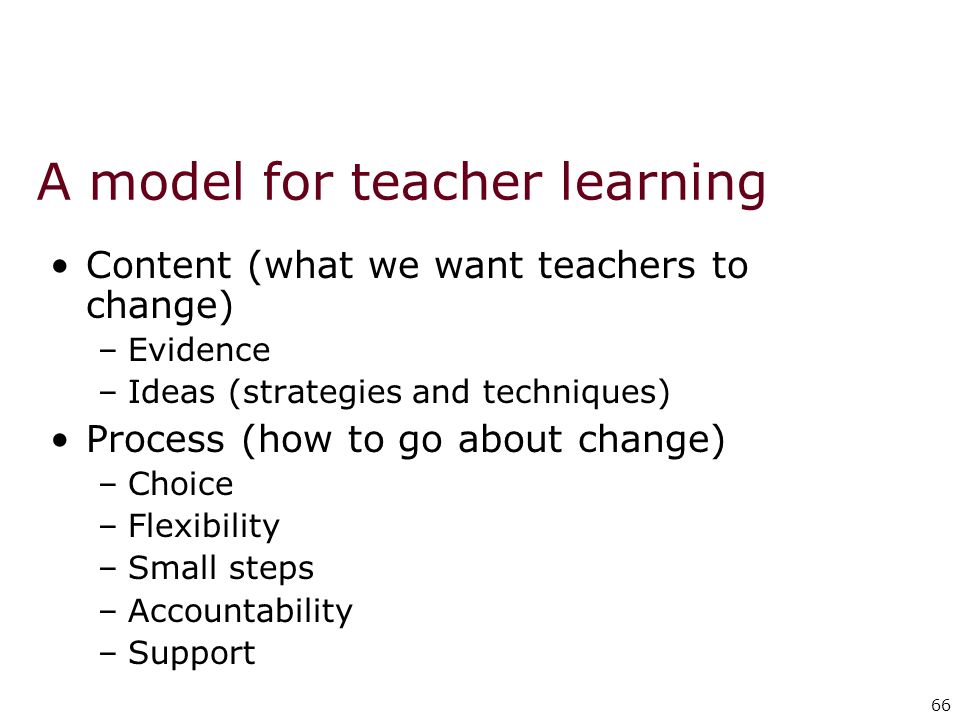 A model for teacher learning

• Content (what we want teachers to change)
– Evidence
– Ideas (strategies and techniques)

• Process (how to go about change)
– Choice
– Flexibility
– Small steps
– Accountability
– Support

66